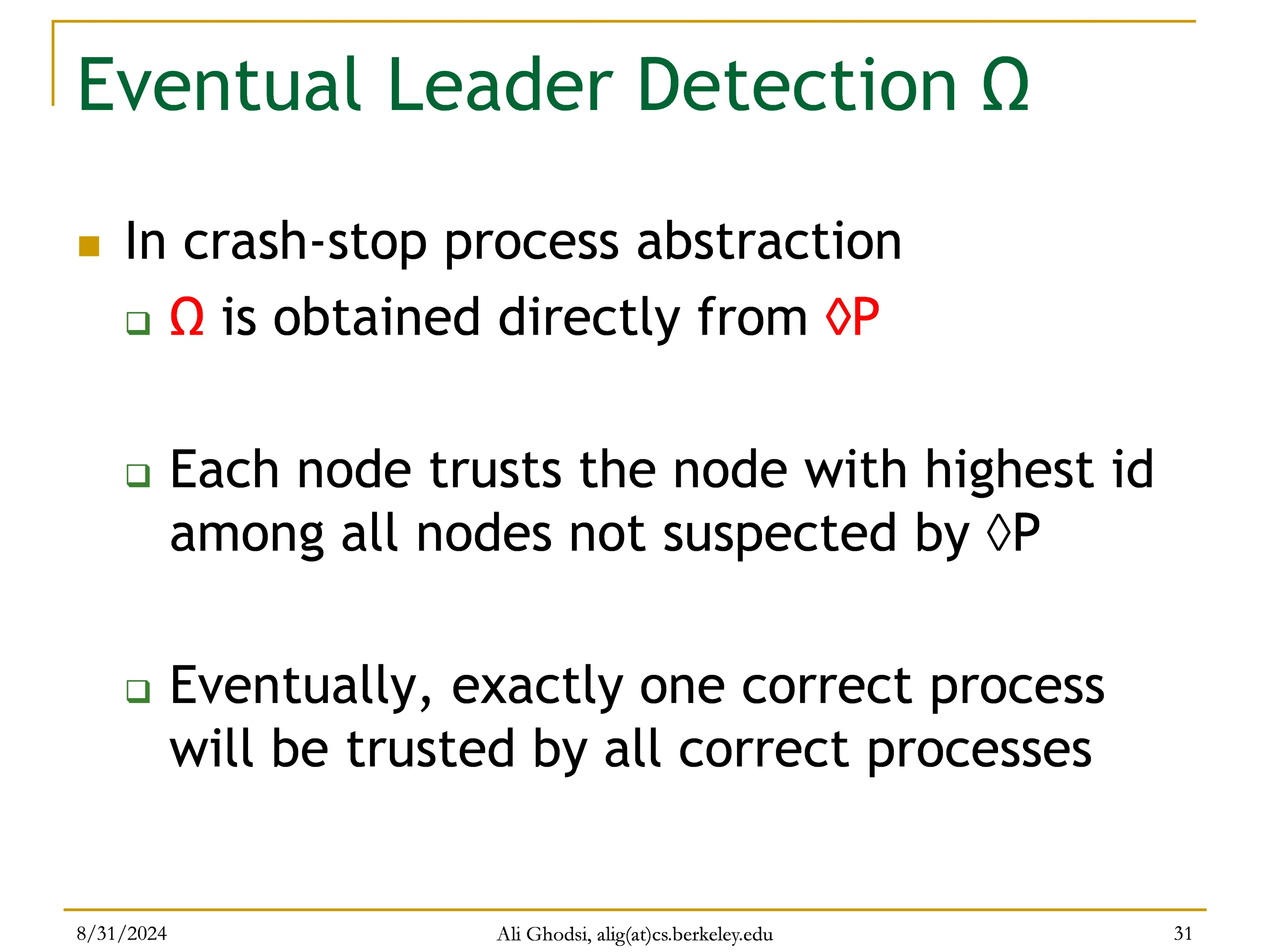 Eventual Leader Detection Ω

In crash-stop process abstraction

Ω is obtained directly from ◊P

Each node trusts the node with highest id among all nodes not suspected by ◊P

Eventually, exactly one correct process will be trusted by all correct processes

8/31/2024

Ali Ghodsi, alig(at)cs.berkeley.edu

31